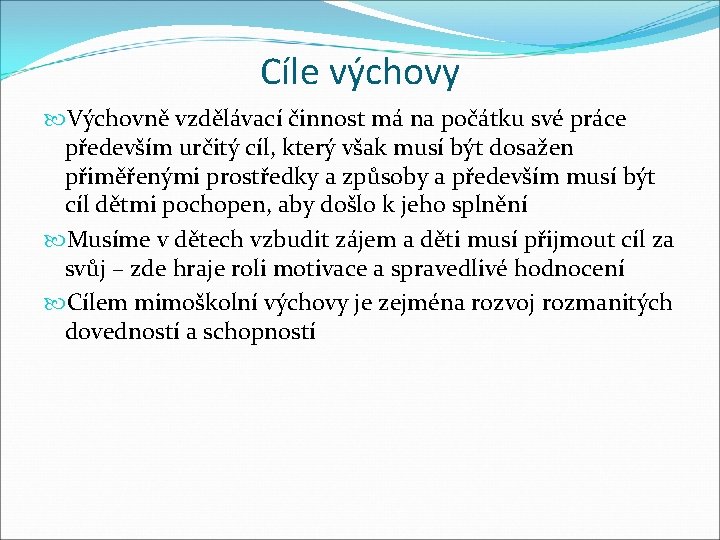 Cíle výchovy

Výchovně vzdělávací činnost má na počátku své práce především určitý cíl, který však musí být dosažen přiměřenými prostředky a způsoby a především musí být cíl dětmi pochopen, aby došlo k jeho splnění

Musíme v dětech vzbudit zájem a děti musí přijmout cíl za svůj – zde hraje roli motivace a spravedlivé hodnocení

Cílem mimoškolní výchovy je zejména rozvoj rozmanitých dovedností a schopností